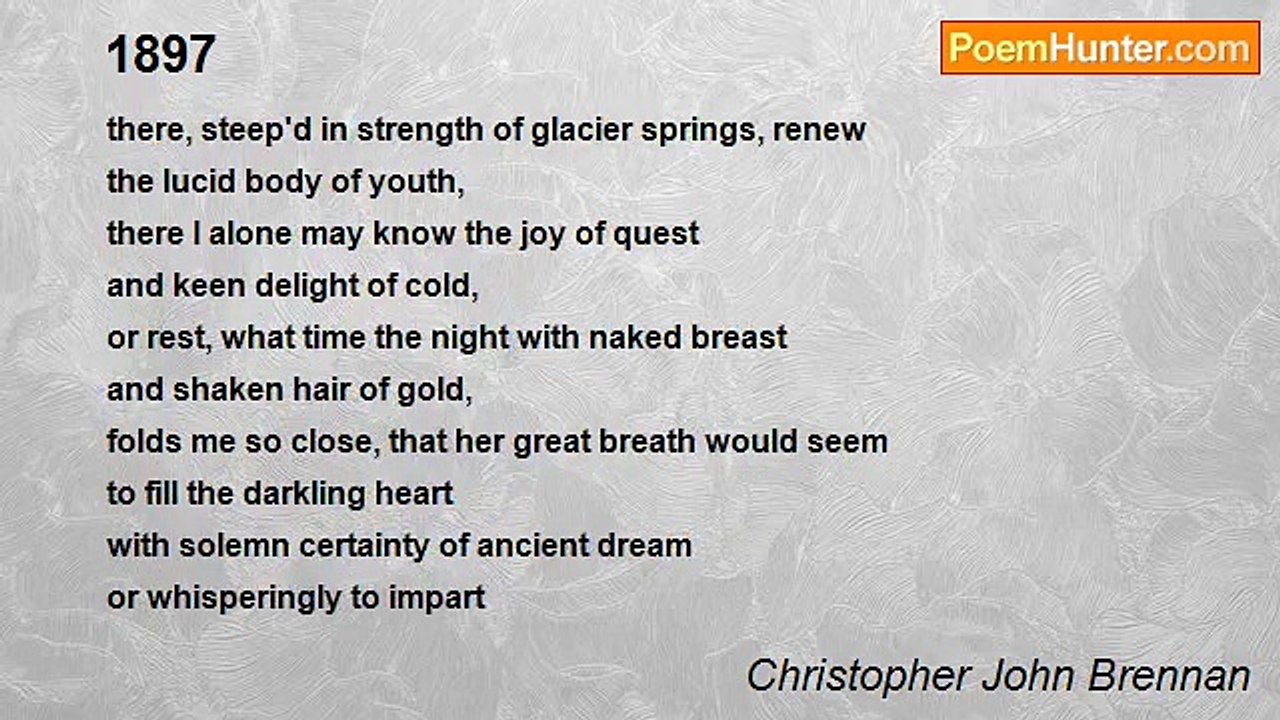 1897

PoemHunter.com

there, steep'd in strength of glacier springs, renew
the lucid body of youth,
there I alone may know the joy of quest
and keen delight of cold,
or rest, what time the night with naked breast
and shaken hair of gold,
folds me so close, that her great breath would seem
to fill the darkling heart
with solemn certainty of ancient dream
or whisperingly to impart

Christopher John Brennan